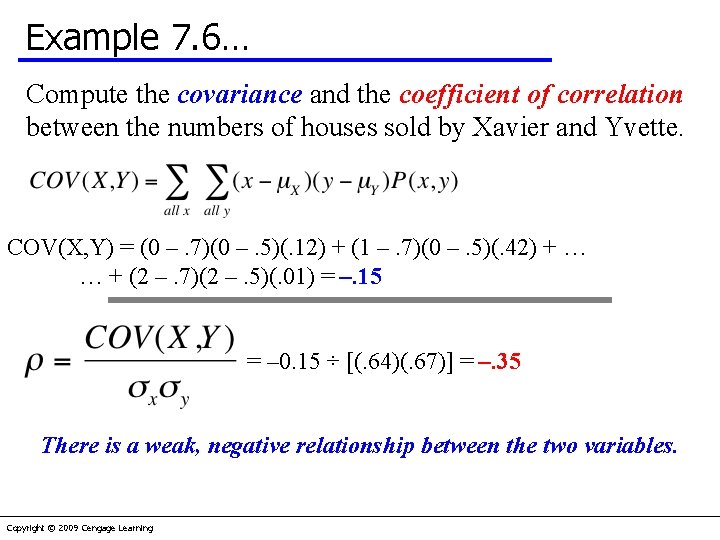 Example 7.6…

Compute the covariance and the coefficient of correlation between the numbers of houses sold by Xavier and Yvette.

$COV(X,Y) = \sum_{all\ x} \sum_{all\ y} (x - \mu_X)(y - \mu_Y)P(x,y)$

COV(X,Y) = (0 – .7)(0 – .5)(.12) + (1 – .7)(0 – .5)(.42) + …
… + (2 – .7)(2 – .5)(.01) = –.15

$\rho = \frac{COV(X,Y)}{\sigma_x \sigma_y}$ = –0.15 ÷ [(.64)(.67)] = –.35

There is a weak, negative relationship between the two variables.

Copyright © 2009 Cengage Learning